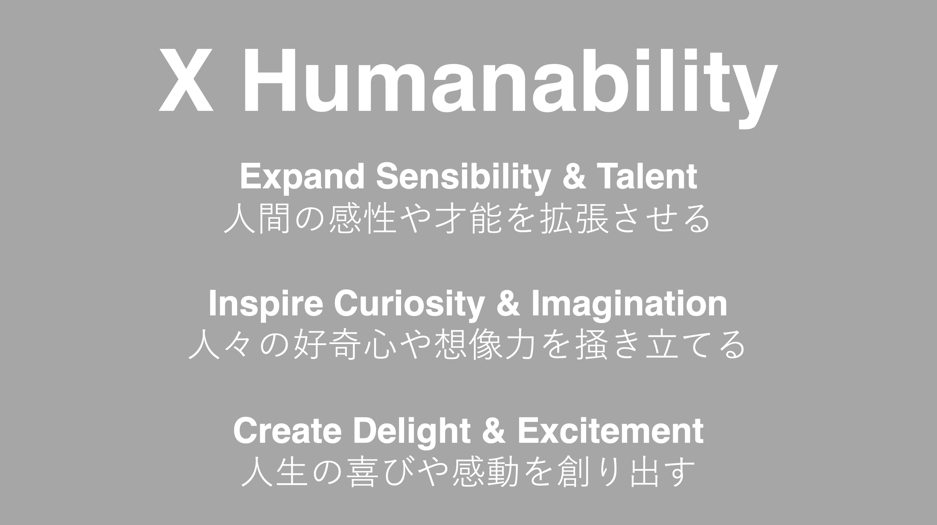 X Humanability

Expand Sensibility & Talent
人間の感性や才能を拡張させる

Inspire Curiosity & Imagination
人々の好奇心や想像力を掻き立てる

Create Delight & Excitement
人生の喜びや感動を創り出す